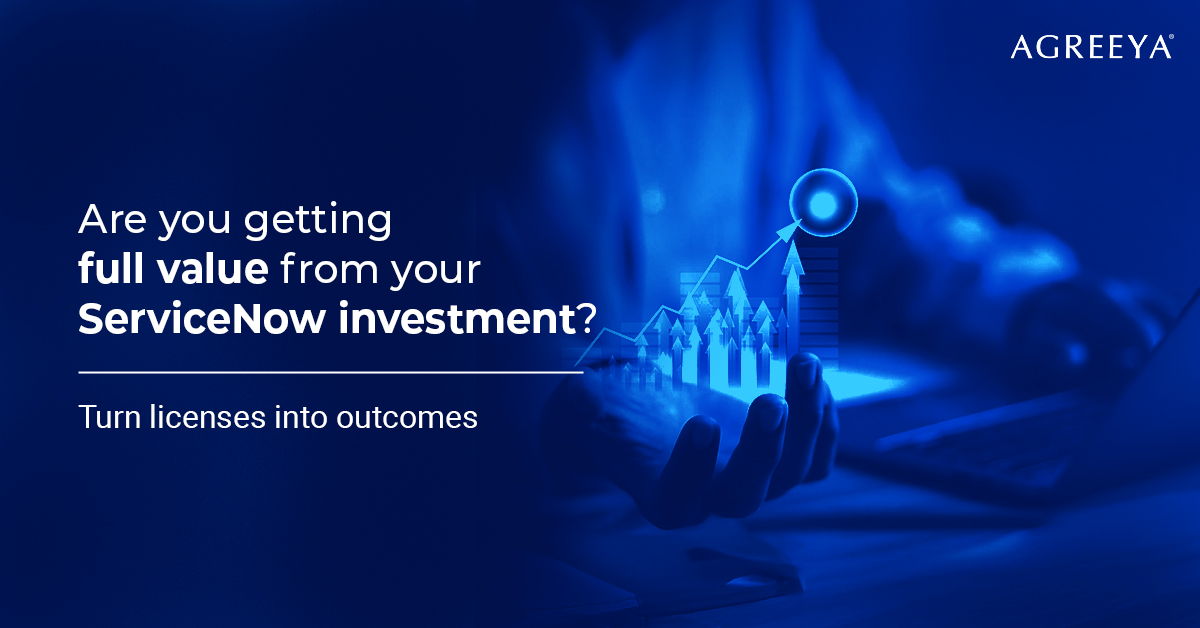 AGREEYA®

Are you getting full value from your ServiceNow investment?

Turn licenses into outcomes